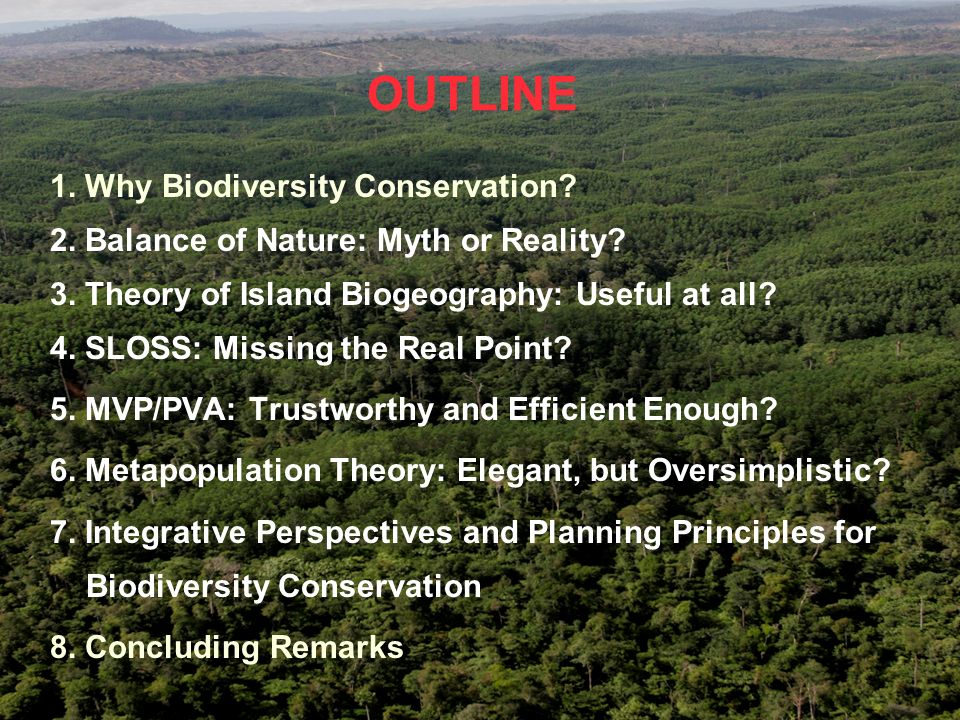 OUTLINE

1. Why Biodiversity Conservation?

2. Balance of Nature: Myth or Reality?

3. Theory of Island Biogeography: Useful at all?

4. SLOSS: Missing the Real Point?

5. MVP/PVA: Trustworthy and Efficient Enough?

6. Metapopulation Theory: Elegant, but Oversimplistic?

7. Integrative Perspectives and Planning Principles for Biodiversity Conservation

8. Concluding Remarks